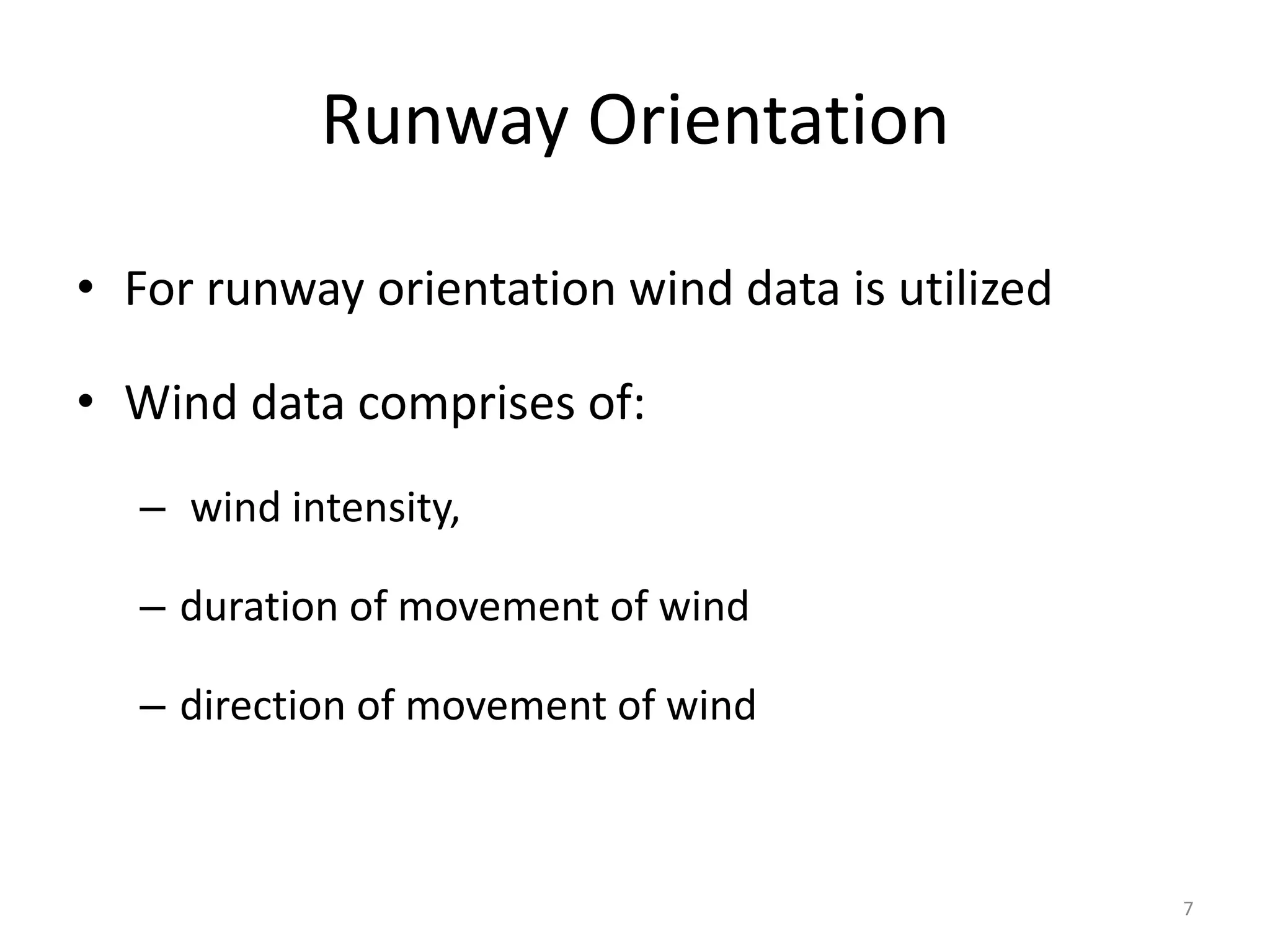 Runway Orientation

• For runway orientation wind data is utilized

• Wind data comprises of:

– wind intensity,

– duration of movement of wind

– direction of movement of wind

7